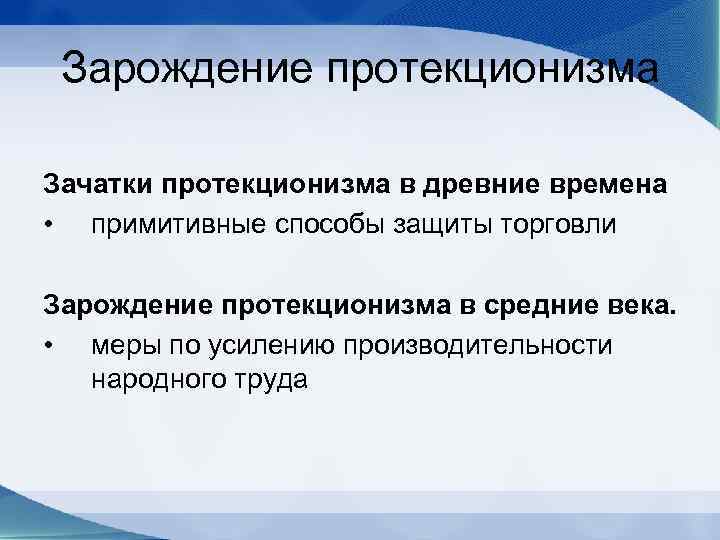 Зарождение протекционизма

Зачатки протекционизма в древние времена
• примитивные способы защиты торговли

Зарождение протекционизма в средние века.
• меры по усилению производительности народного труда